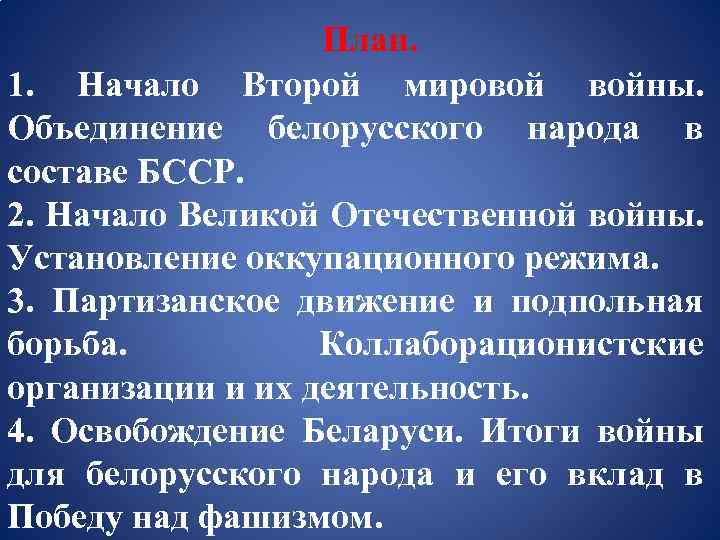 План.

1. Начало Второй мировой войны. Объединение белорусского народа в составе БССР.
2. Начало Великой Отечественной войны. Установление оккупационного режима.
3. Партизанское движение и подпольная борьба. Коллаборационистские организации и их деятельность.
4. Освобождение Беларуси. Итоги войны для белорусского народа и его вклад в Победу над фашизмом.